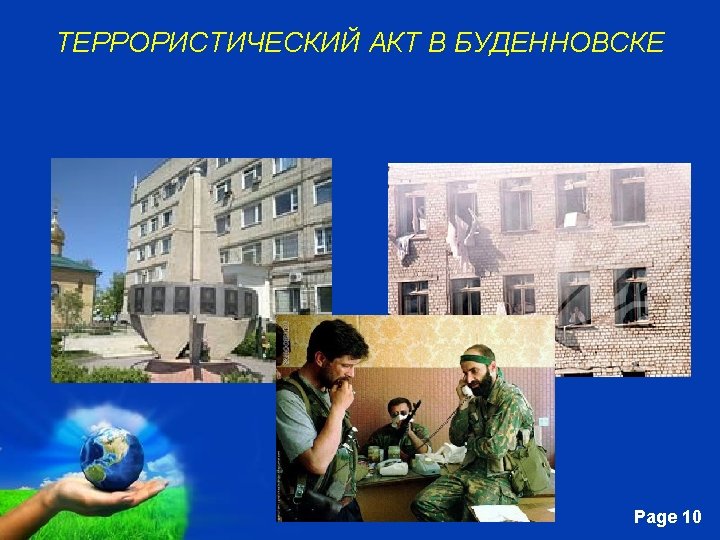 ТЕРРОРИСТИЧЕСКИЙ АКТ В БУДЕННОВСКЕ

Page 10